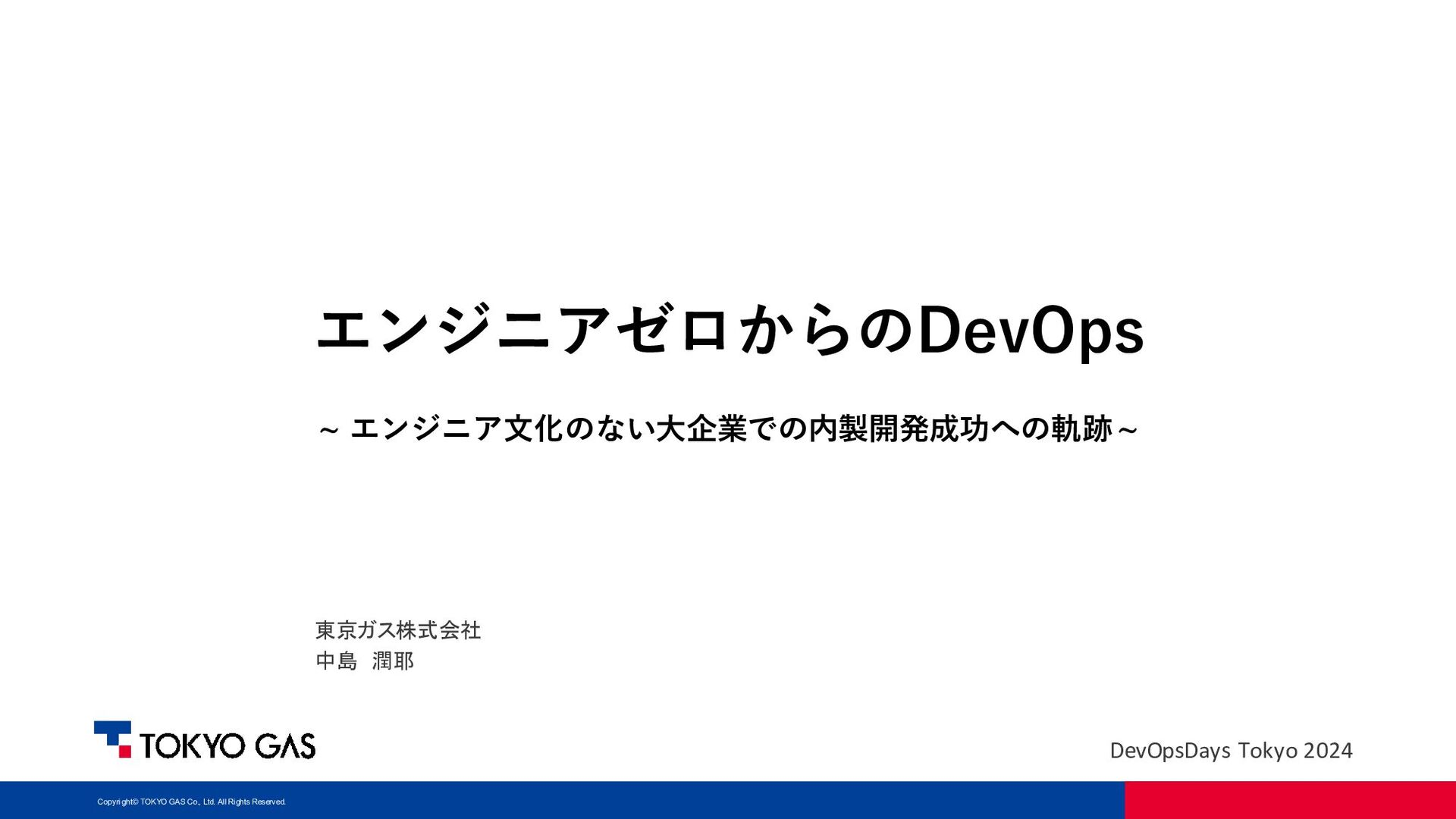 エンジニアゼロからのDevOps

～ エンジニア文化のない大企業での内製開発成功への軌跡～

東京ガス株式会社
中島　潤耶

TOKYO GAS

DevOpsDays Tokyo 2024

Copyright© TOKYO GAS Co., Ltd. All Rights Reserved.